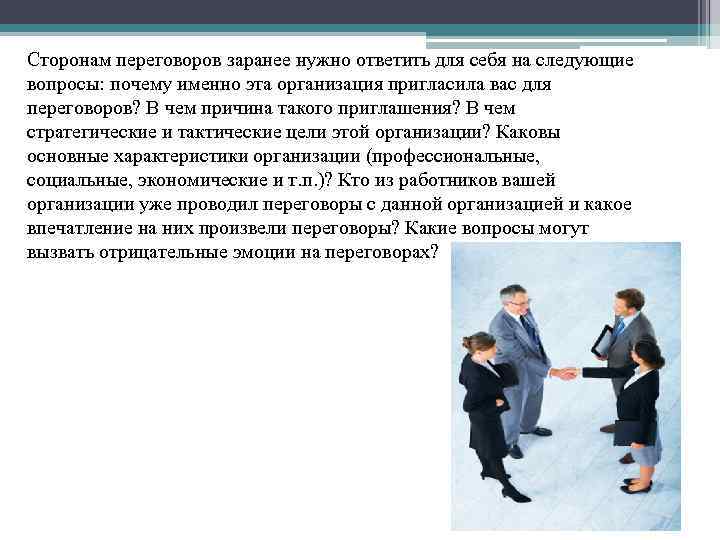 Сторонам переговоров заранее нужно ответить для себя на следующие вопросы: почему именно эта организация пригласила вас для переговоров? В чем причина такого приглашения? В чем стратегические и тактические цели этой организации? Каковы основные характеристики организации (профессиональные, социальные, экономические и т.п.)? Кто из работников вашей организации уже проводил переговоры с данной организацией и какое впечатление на них произвели переговоры? Какие вопросы могут вызвать отрицательные эмоции на переговорах?